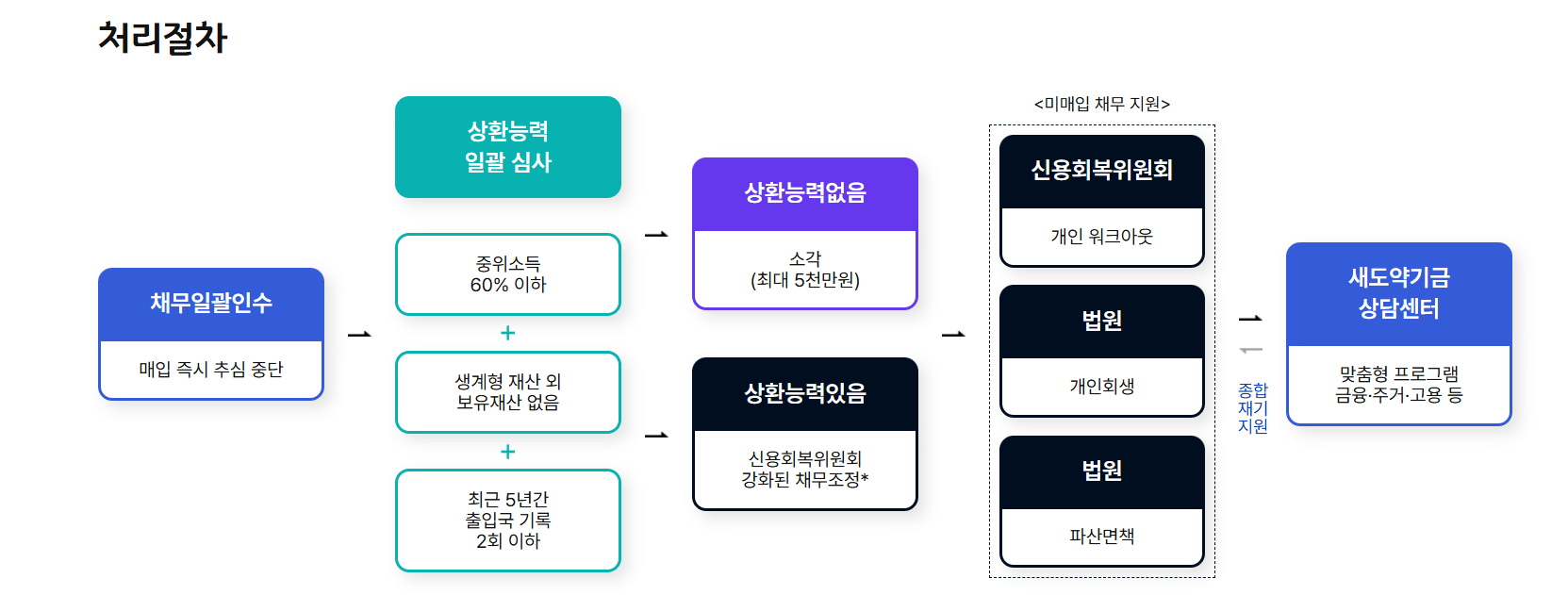 처리절차

채무일괄인수

매입 즉시 추심 중단

상환능력
일괄 심사

중위소득
60% 이하

+

생계형 재산 외
보유재산 없음

+

최근 5년간
출입국 기록
2회 이하

상환능력없음

소각
(최대 5천만원)

상환능력있음

신용회복위원회
강화된 채무조정*

<미매입 채무 지원>

신용회복위원회

개인 워크아웃

법원

개인회생

법원

파산면책

종합
재기
지원

새도약기금
상담센터

맞춤형 프로그램
금융·주거·고용 등